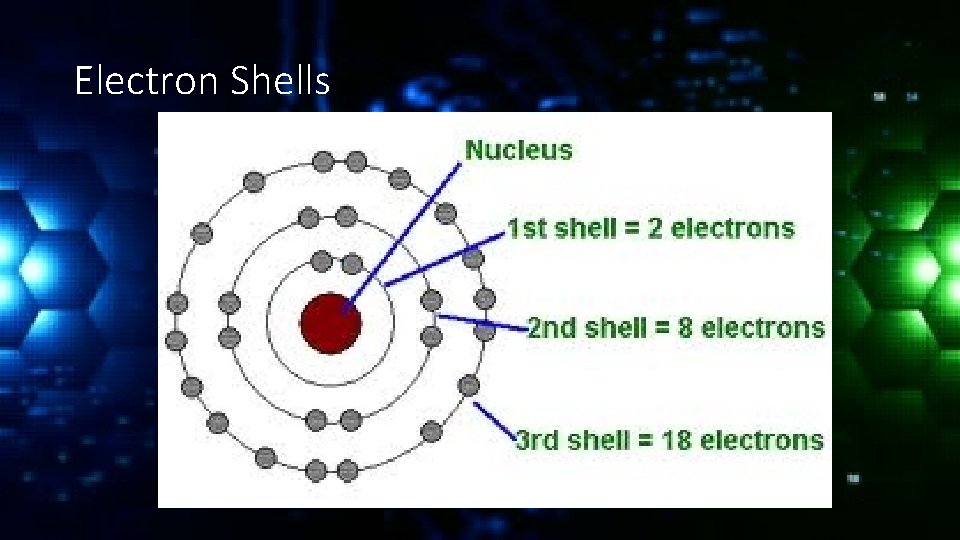 Electron Shells

Nucleus

1st shell = 2 electrons

2nd shell = 8 electrons

3rd shell = 18 electrons